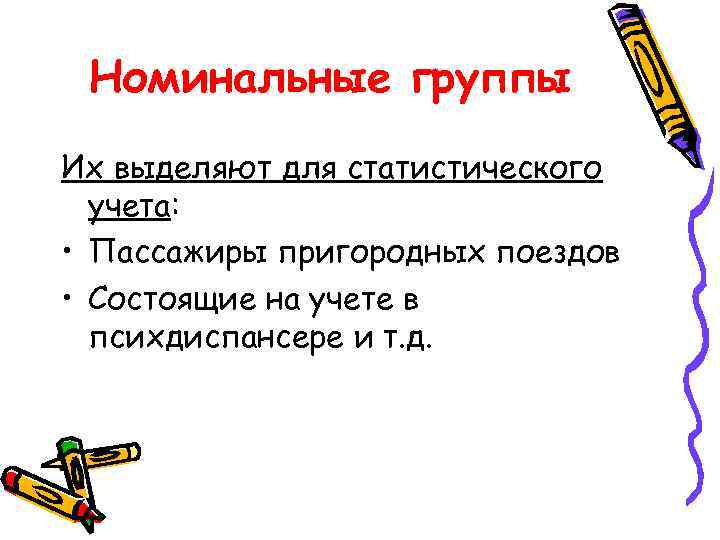 Номинальные группы

Их выделяют для статистического учета:

• Пассажиры пригородных поездов
• Состоящие на учете в психдиспансере и т.д.